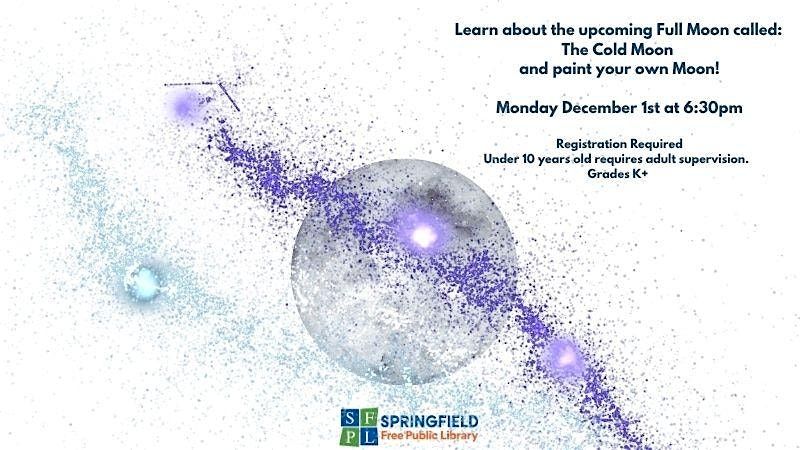 Learn about the upcoming Full Moon called:
The Cold Moon
and paint your own Moon!

Monday December 1st at 6:30pm

Registration Required
Under 10 years old requires adult supervision.
Grades K+

S F
P L
SPRINGFIELD
Free Public Library